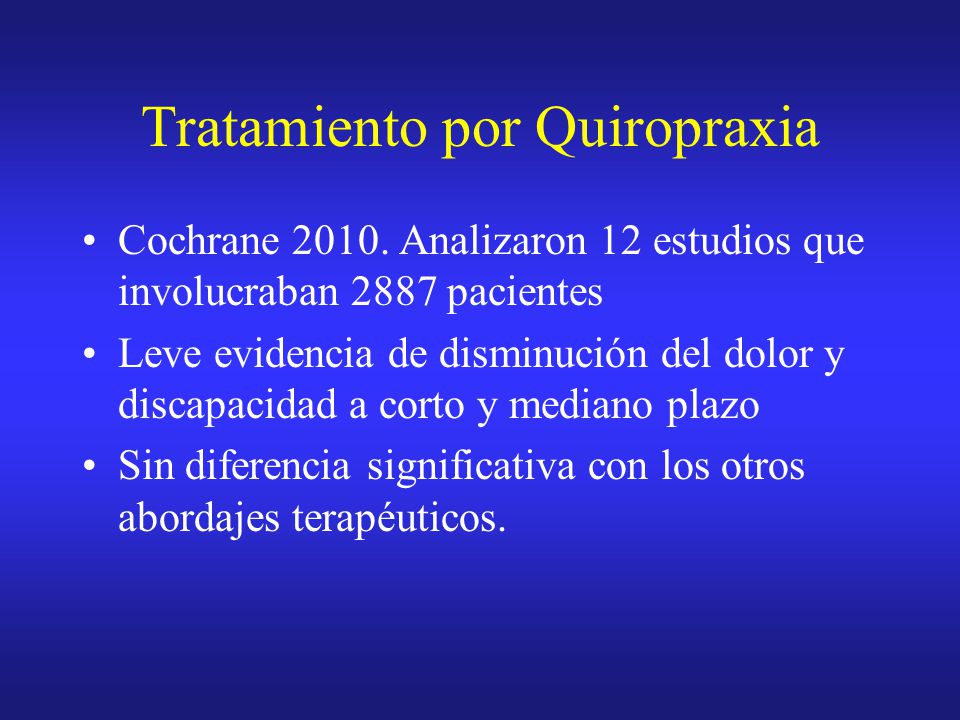 Tratamiento por Quiropraxia

• Cochrane 2010. Analizaron 12 estudios que involucraban 2887 pacientes

• Leve evidencia de disminución del dolor y discapacidad a corto y mediano plazo

• Sin diferencia significativa con los otros abordajes terapéuticos.